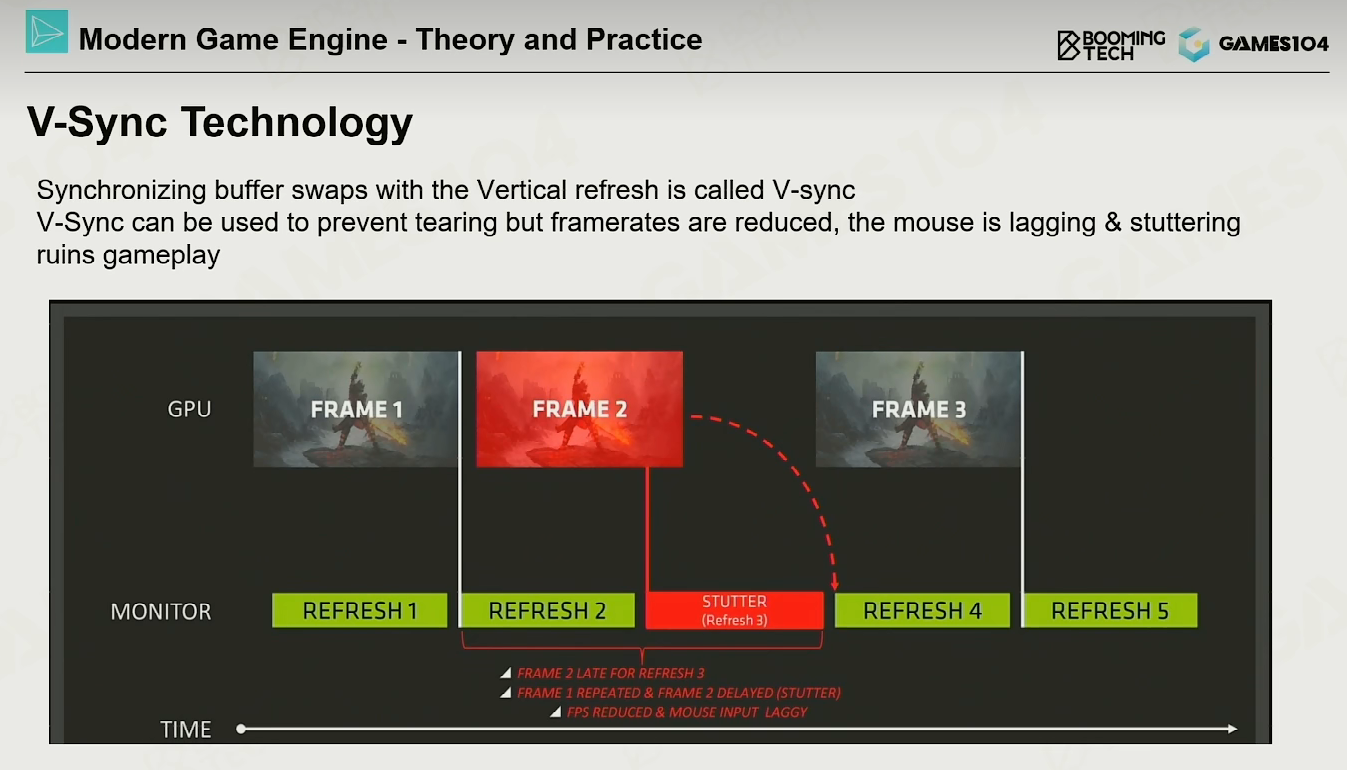 Modern Game Engine - Theory and Practice

BOOMING TECH GAMES104

V-Sync Technology

Synchronizing buffer swaps with the Vertical refresh is called V-sync
V-Sync can be used to prevent tearing but framerates are reduced, the mouse is lagging & stuttering ruins gameplay

GPU
FRAME 1
FRAME 2
FRAME 3

MONITOR
REFRESH 1
REFRESH 2
STUTTER (Refresh 3)
REFRESH 4
REFRESH 5

FRAME 2 LATE FOR REFRESH 3
FRAME 1 REPEATED & FRAME 2 DELAYED (STUTTER)
FPS REDUCED & MOUSE INPUT LAGGY

TIME